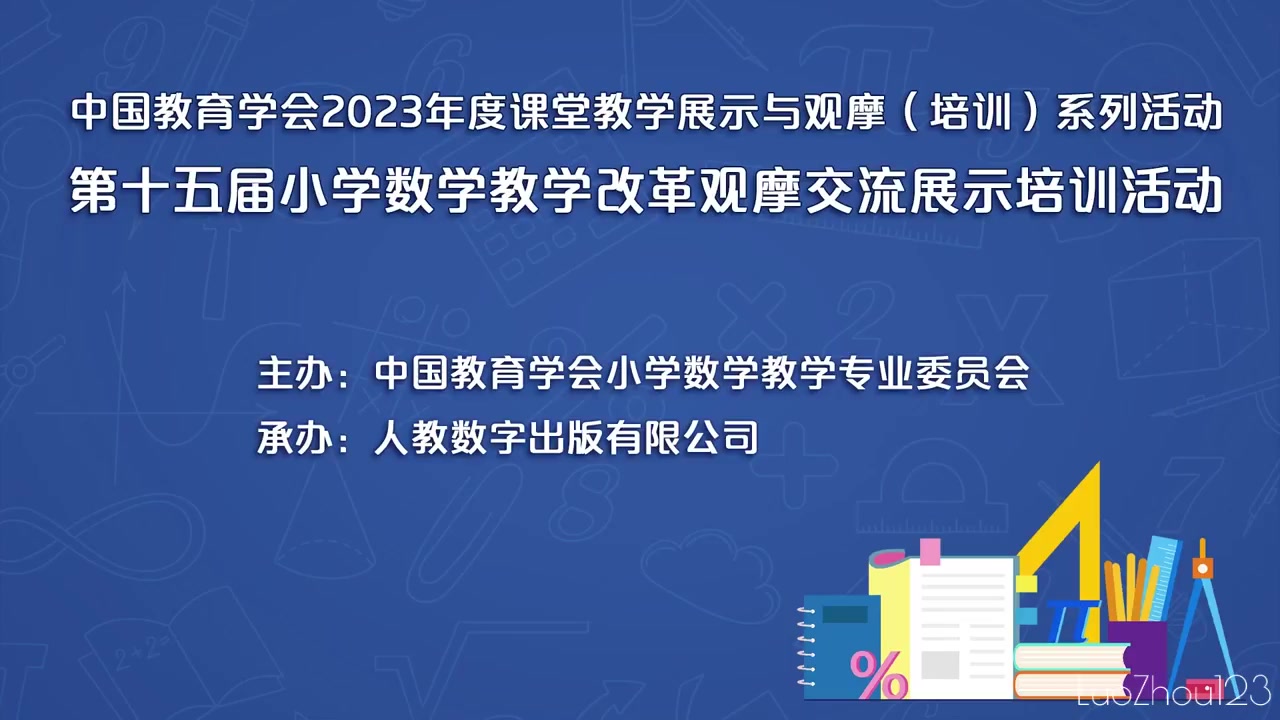 中国教育学会2023年度课堂教学展示与观摩（培训）系列活动
第十五届小学数学教学改革观摩交流展示培训活动

主办：中国教育学会小学数学教学专业委员会
承办：人教数字出版有限公司

%

LuoZhou123